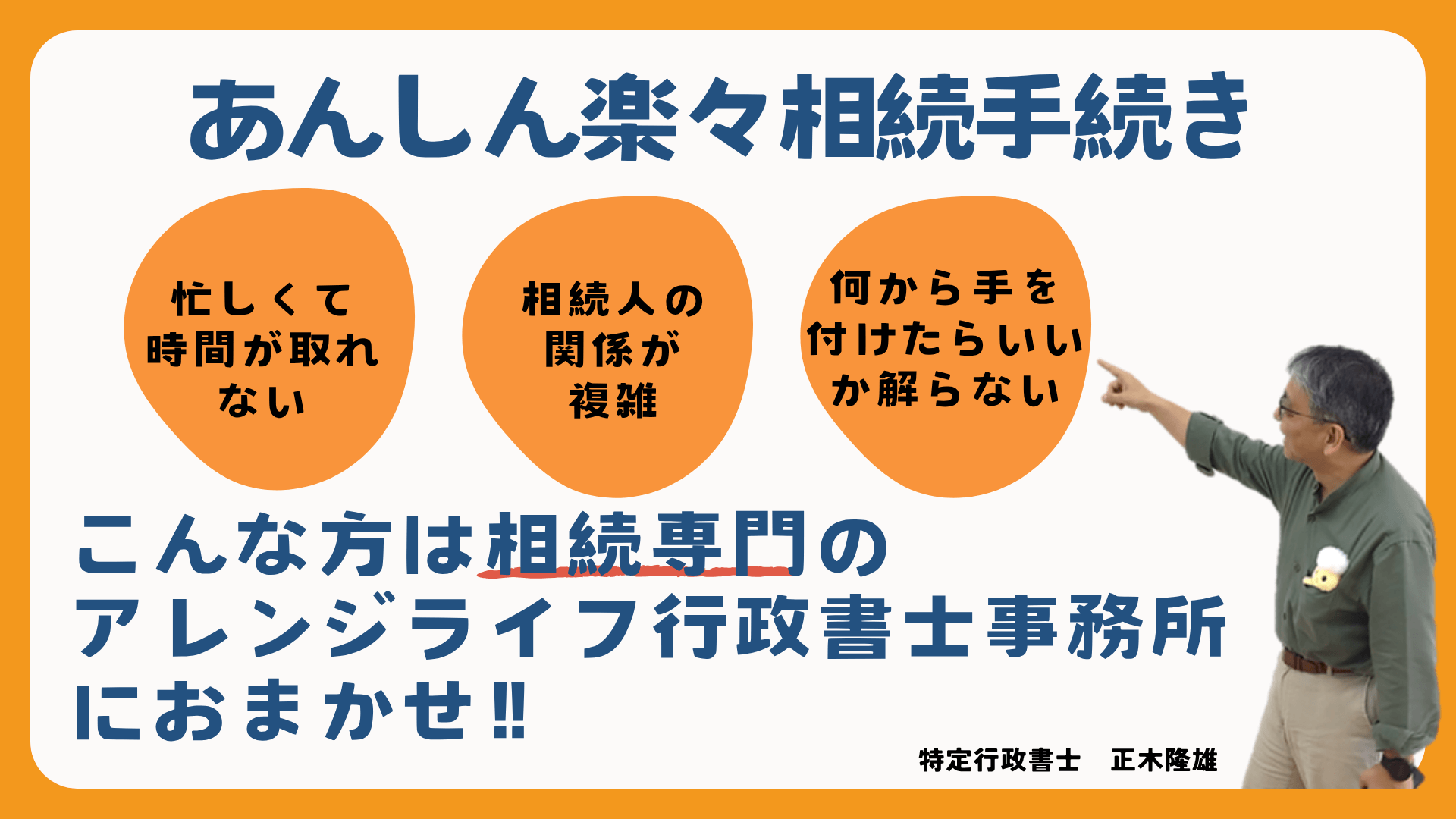 あんしん楽々相続手続き

忙しくて時間が取れない

相続人の関係が複雑

何から手を付けたらいいか解らない

こんな方は相続専門のアレンジライフ行政書士事務所におまかせ‼

特定行政書士　正木隆雄